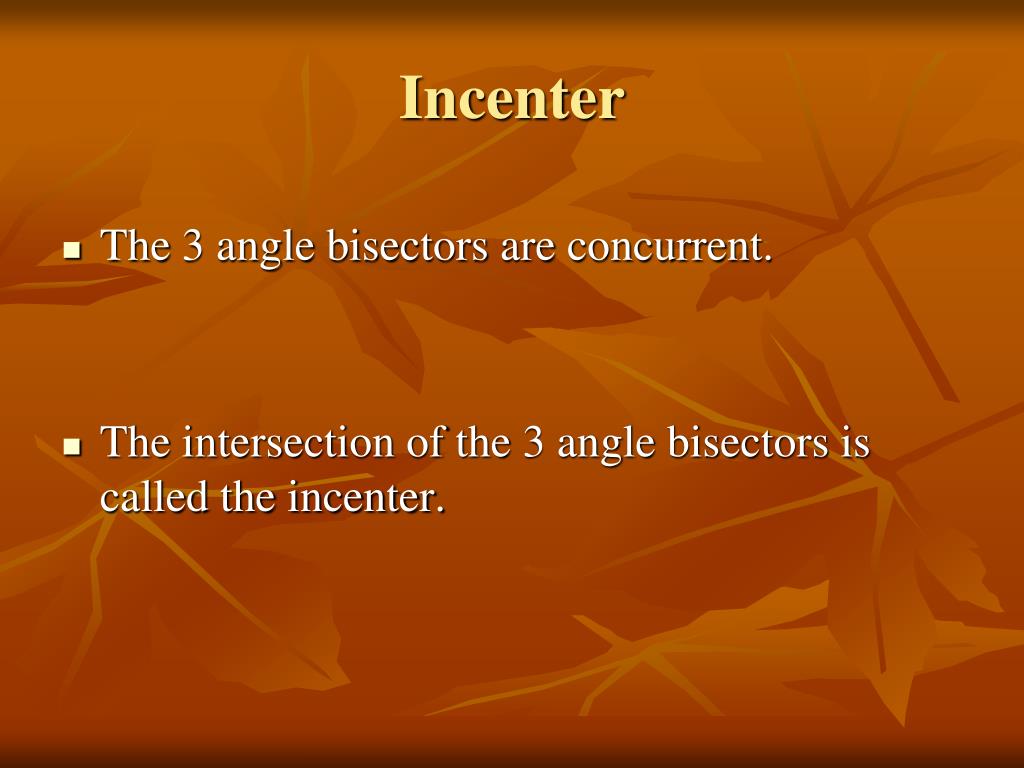 Incenter

- The 3 angle bisectors are concurrent.

- The intersection of the 3 angle bisectors is called the incenter.